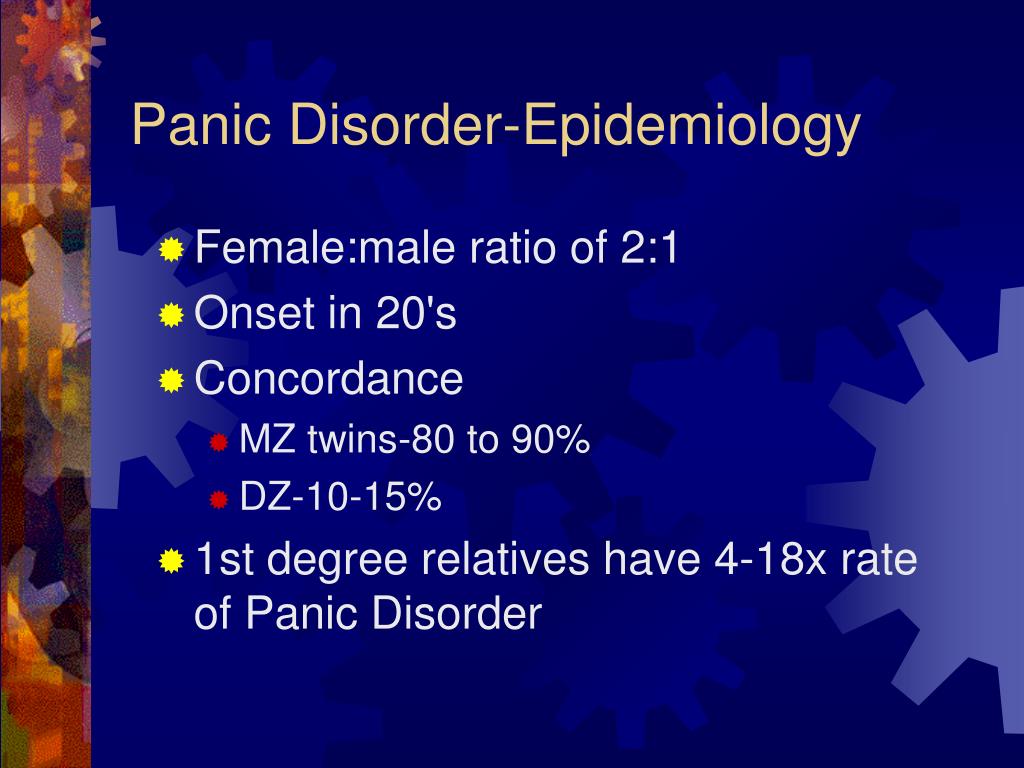 Panic Disorder-Epidemiology

Female:male ratio of 2:1
Onset in 20's
Concordance
MZ twins-80 to 90%
DZ-10-15%
1st degree relatives have 4-18x rate of Panic Disorder